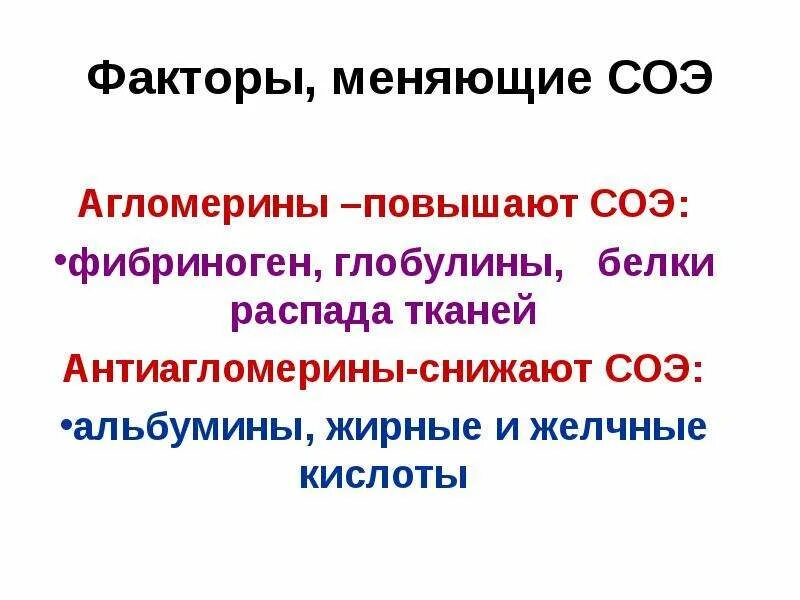 Факторы, меняющие СОЭ

Агломерины –повышают СОЭ:

•фибриноген, глобулины, белки распада тканей

Антиагломерины-снижают СОЭ:

•альбумины, жирные и желчные кислоты